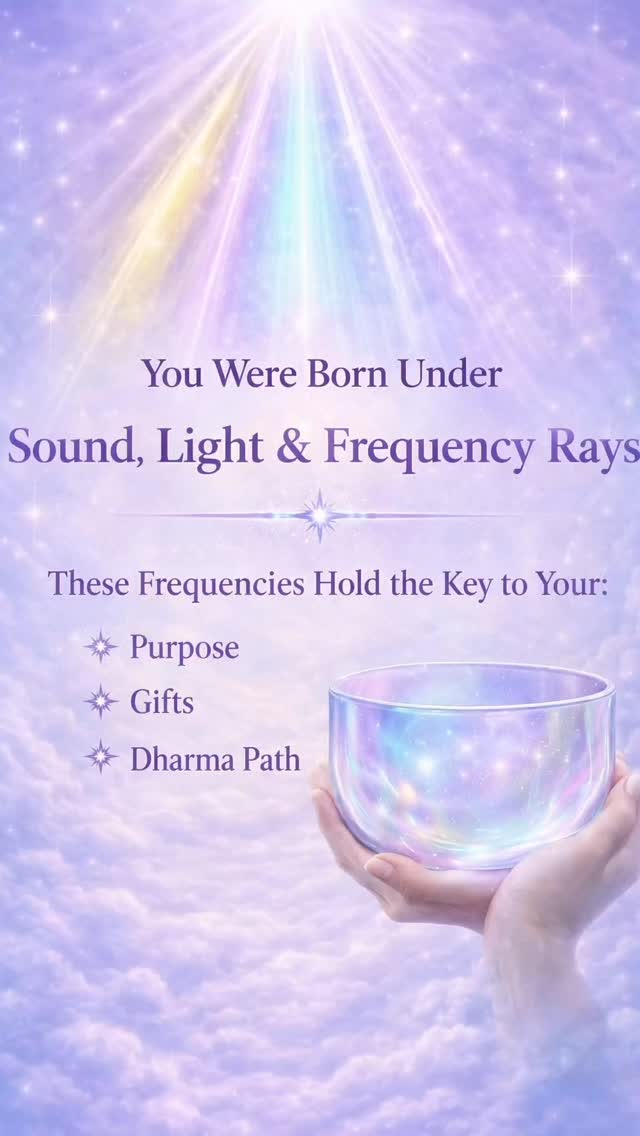 You Were Born Under
Sound, Light & Frequency Rays

These Frequencies Hold the Key to Your:

Purpose
Gifts
Dharma Path